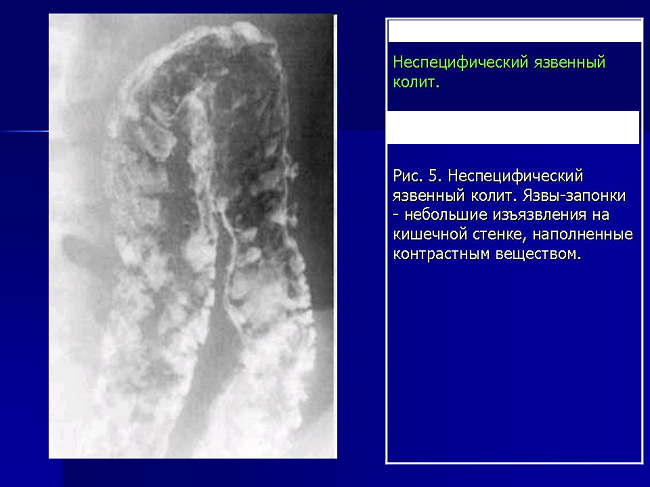 Неспецифический язвенный колит.

Рис. 5. Неспецифический язвенный колит. Язвы-запонки - небольшие изъязвления на кишечной стенке, наполненные контрастным веществом.